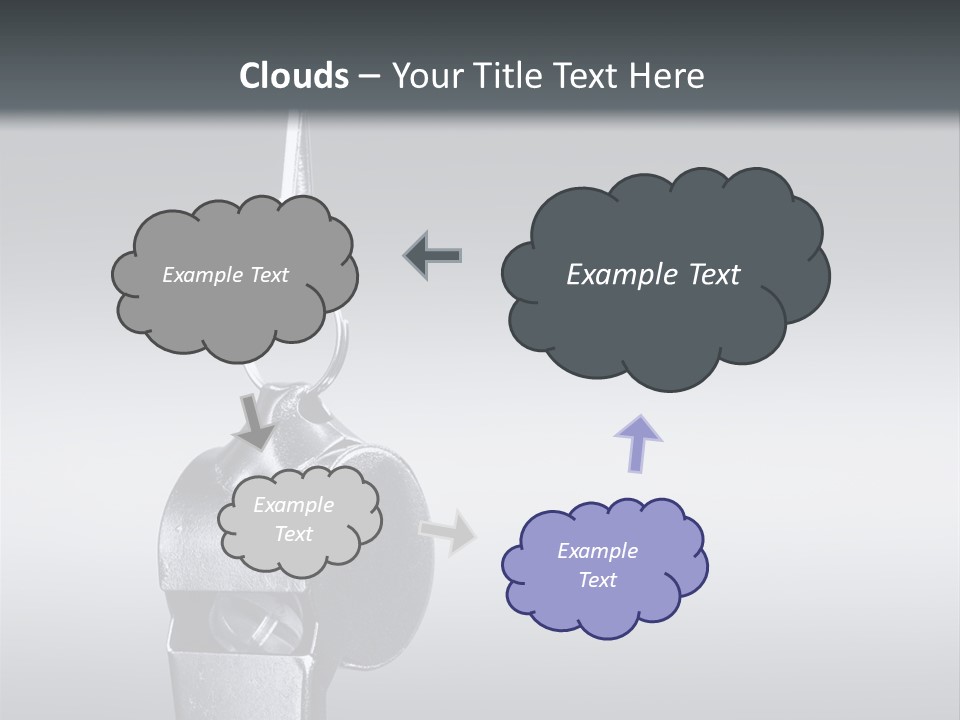 Clouds – Your Title Text Here

Example Text

Example Text

Example Text

Example Text